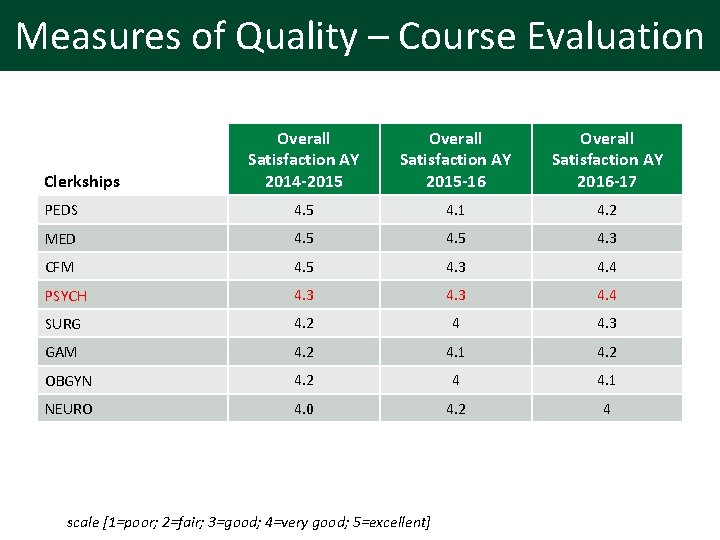 Measures of Quality – Course Evaluation

| Clerkships | Overall Satisfaction AY 2014-2015 | Overall Satisfaction AY 2015-16 | Overall Satisfaction AY 2016-17 |
|---|---|---|---|
| PEDS | 4.5 | 4.1 | 4.2 |
| MED | 4.5 | 4.5 | 4.3 |
| CFM | 4.5 | 4.3 | 4.4 |
| PSYCH | 4.3 | 4.3 | 4.4 |
| SURG | 4.2 | 4 | 4.3 |
| GAM | 4.2 | 4.1 | 4.2 |
| OBGYN | 4.2 | 4 | 4.1 |
| NEURO | 4.0 | 4.2 | 4 |

scale [1=poor; 2=fair; 3=good; 4=very good; 5=excellent]